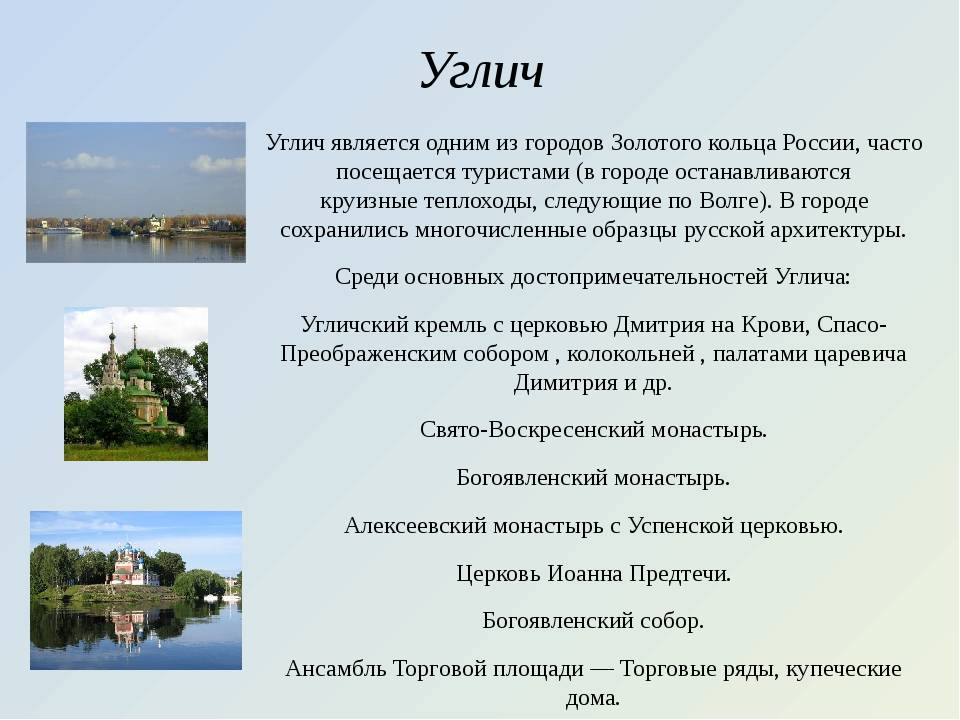 Углич

Углич является одним из городов Золотого кольца России, часто посещается туристами (в городе останавливаются круизные теплоходы, следующие по Волге). В городе сохранились многочисленные образцы русской архитектуры.

Среди основных достопримечательностей Углича:

Угличский кремль с церковью Дмитрия на Крови, Спасо-Преображенским собором , колокольней , палатами царевича Димитрия и др.

Свято-Воскресенский монастырь.

Богоявленский монастырь.

Алексеевский монастырь с Успенской церковью.

Церковь Иоанна Предтечи.

Богоявленский собор.

Ансамбль Торговой площади — Торговые ряды, купеческие дома.